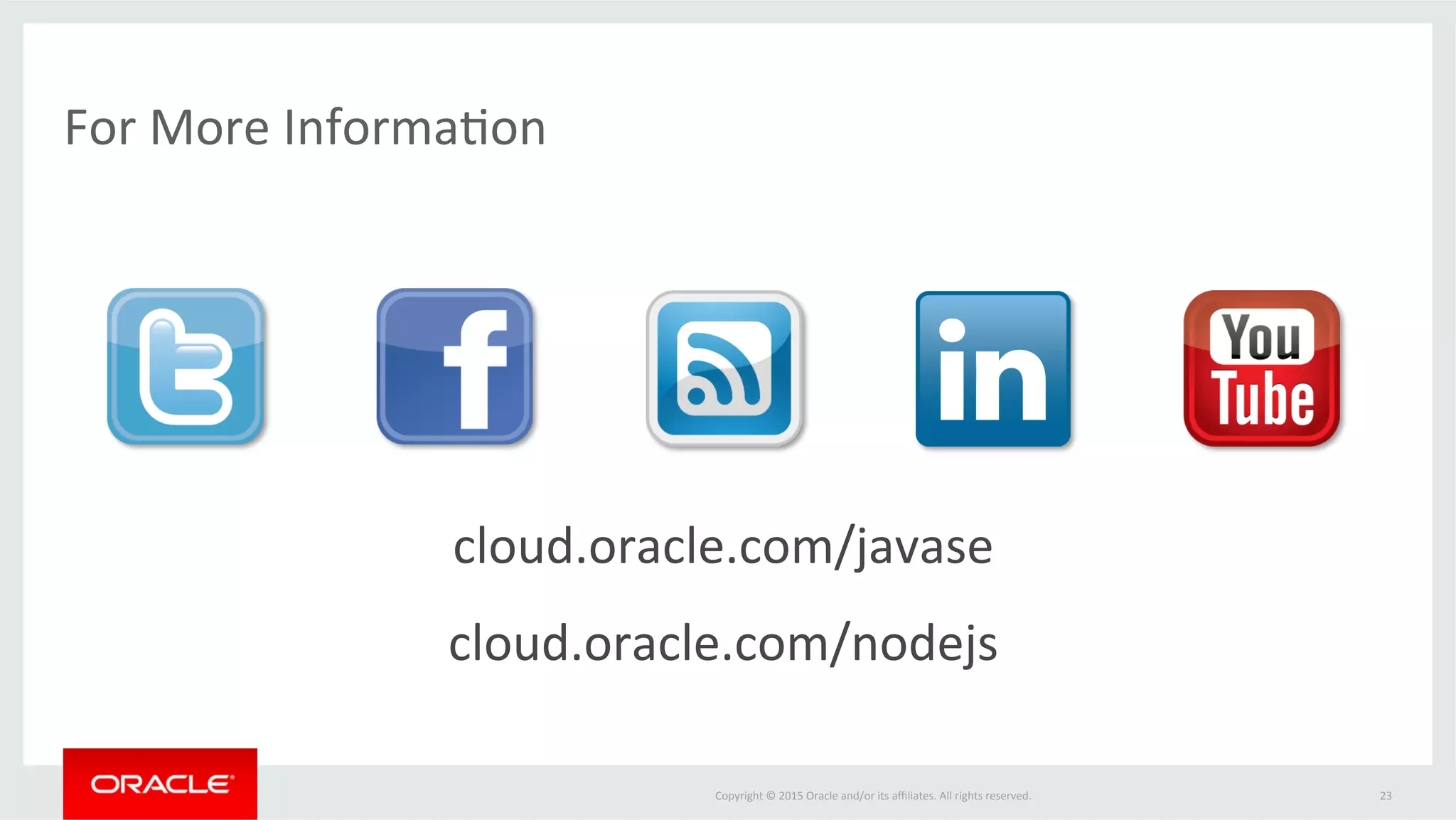 For More Information

t

f

in

You Tube

cloud.oracle.com/javase

cloud.oracle.com/nodejs

ORACLE

Copyright © 2015 Oracle and/or its affiliates. All rights reserved.

23